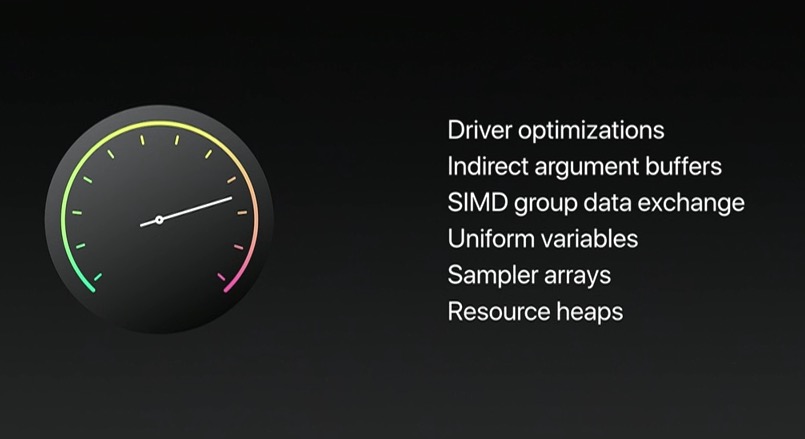 Driver optimizations
Indirect argument buffers
SIMD group data exchange
Uniform variables
Sampler arrays
Resource heaps